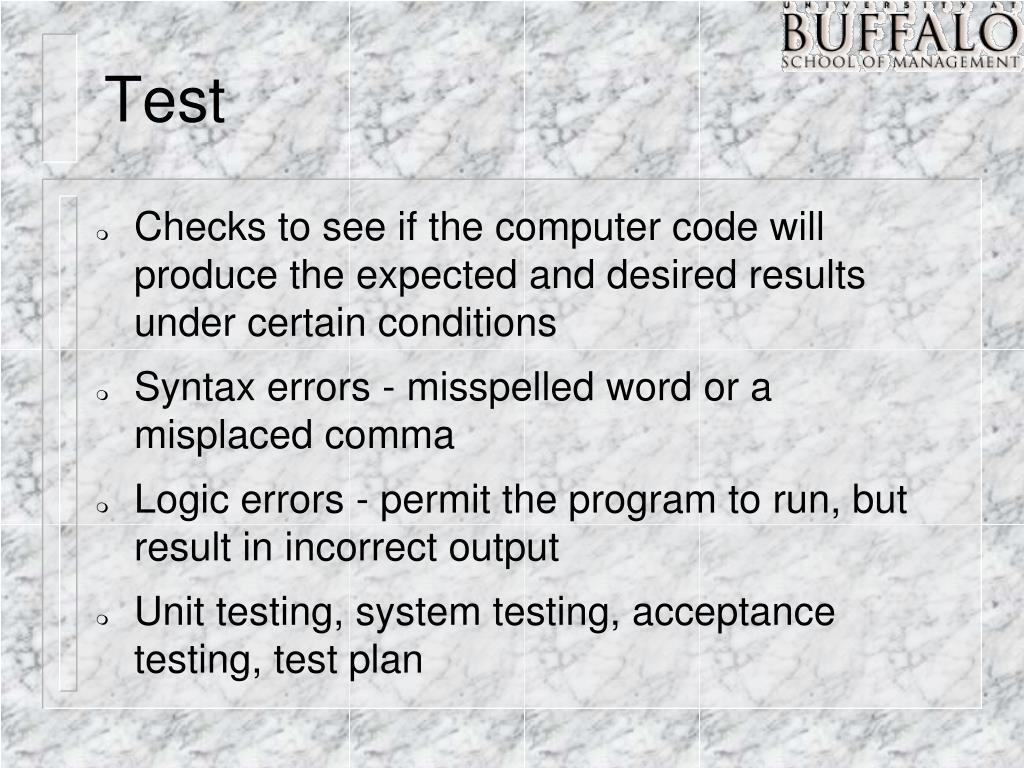 UNIVERSITY AT
BUFFALO
SCHOOL OF MANAGEMENT

Test

Checks to see if the computer code will produce the expected and desired results under certain conditions

Syntax errors - misspelled word or a misplaced comma

Logic errors - permit the program to run, but result in incorrect output

Unit testing, system testing, acceptance testing, test plan